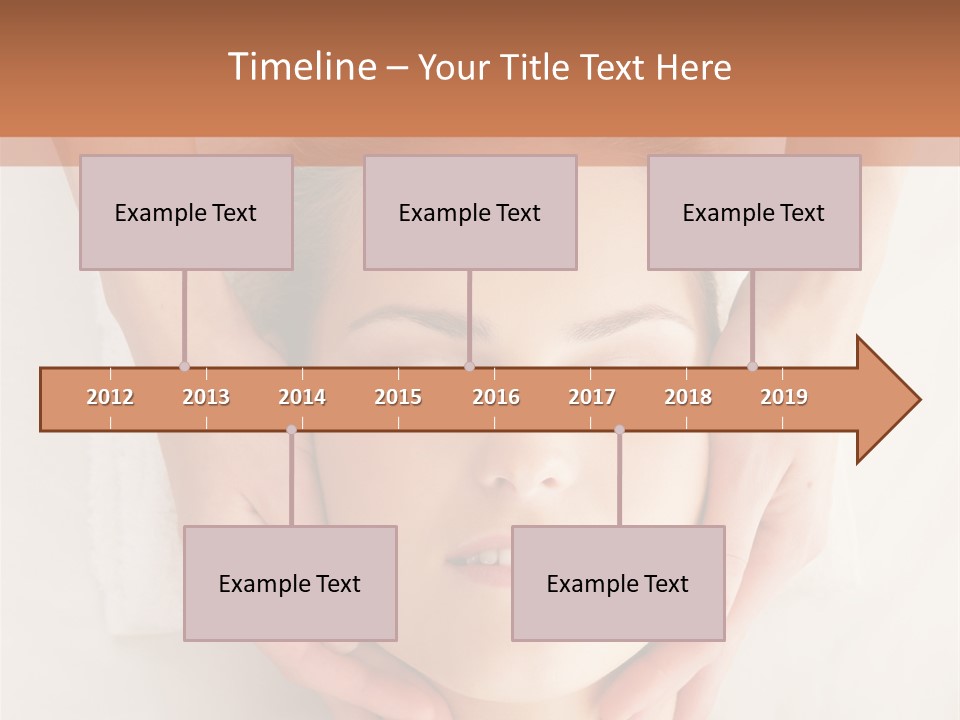 Timeline – Your Title Text Here

Example Text

Example Text

Example Text

2012 2013 2014 2015 2016 2017 2018 2019

Example Text

Example Text